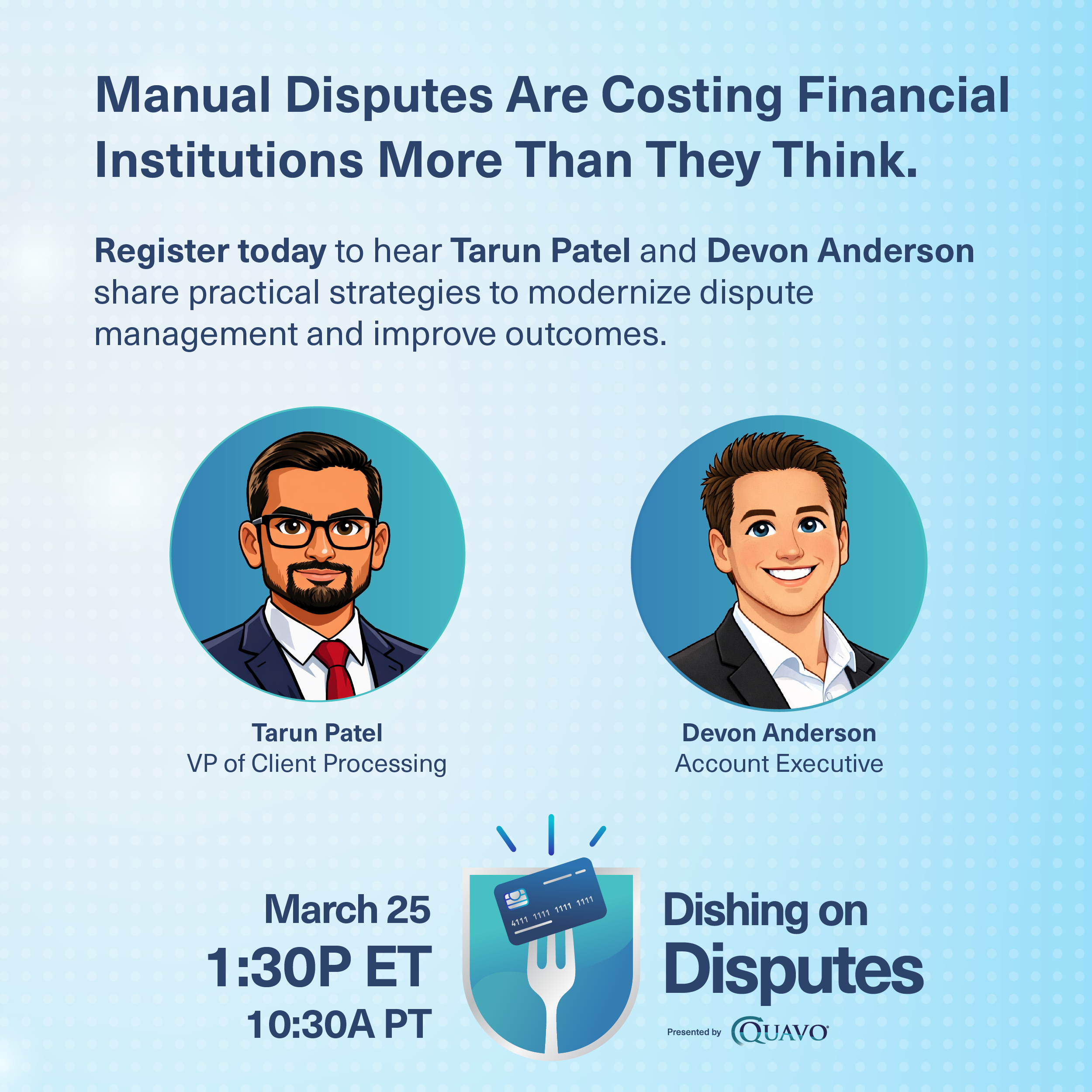 Manual Disputes Are Costing Financial Institutions More Than They Think.

Register today to hear Tarun Patel and Devon Anderson share practical strategies to modernize dispute management and improve outcomes.

Tarun Patel
VP of Client Processing

Devon Anderson
Account Executive

March 25
1:30P ET
10:30A PT

4111 1111 1111 1111

Dishing on Disputes

Presented by QUAVO